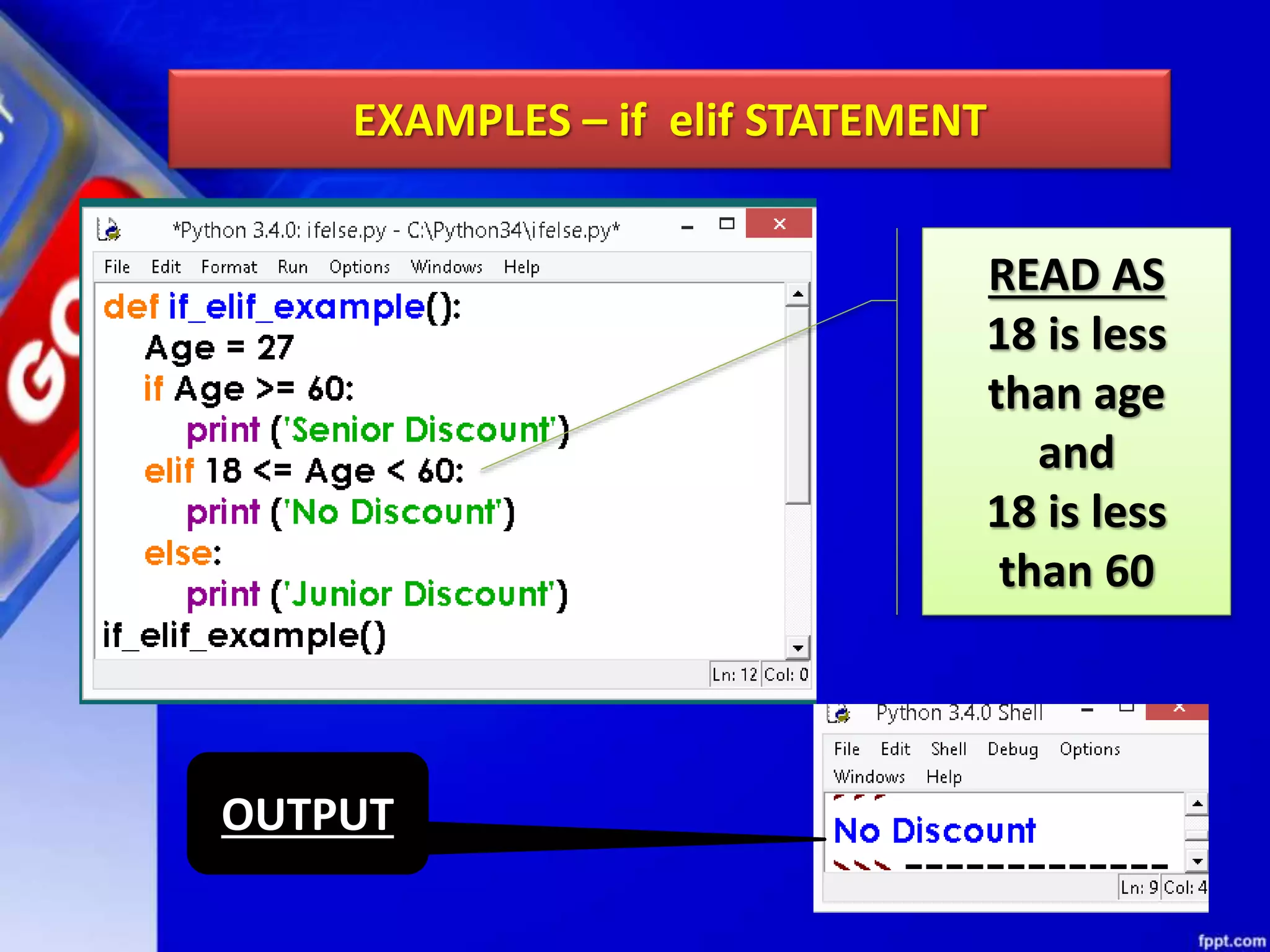 EXAMPLES – if elif STATEMENT

*Python 3.4.0: ifelse.py - C:\Python34\ifelse.py*

File Edit Format Run Options Windows Help

def if_elif_example():
    Age = 27
    if Age >= 60:
        print ('Senior Discount')
    elif 18 <= Age < 60:
        print ('No Discount')
    else:
        print ('Junior Discount')
if_elif_example()

Ln: 12 Col: 0

READ AS
18 is less than age and 18 is less than 60

OUTPUT

Python 3.4.0 Shell

File Edit Shell Debug Options Windows Help

No Discount

Ln: 9 Col: 4

fppt.com